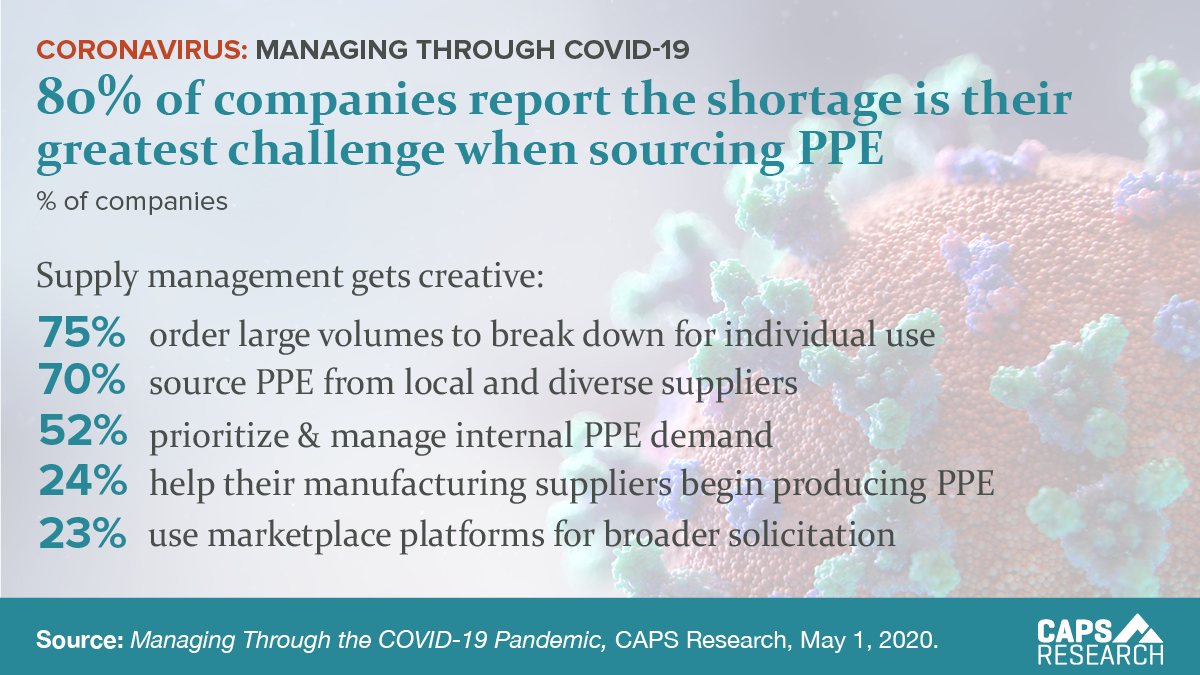 CORONAVIRUS: MANAGING THROUGH COVID-19

80% of companies report the shortage is their greatest challenge when sourcing PPE

% of companies

Supply management gets creative:

75% order large volumes to break down for individual use
70% source PPE from local and diverse suppliers
52% prioritize & manage internal PPE demand
24% help their manufacturing suppliers begin producing PPE
23% use marketplace platforms for broader solicitation

Source: Managing Through the COVID-19 Pandemic, CAPS Research, May 1, 2020.

CAPS RESEARCH